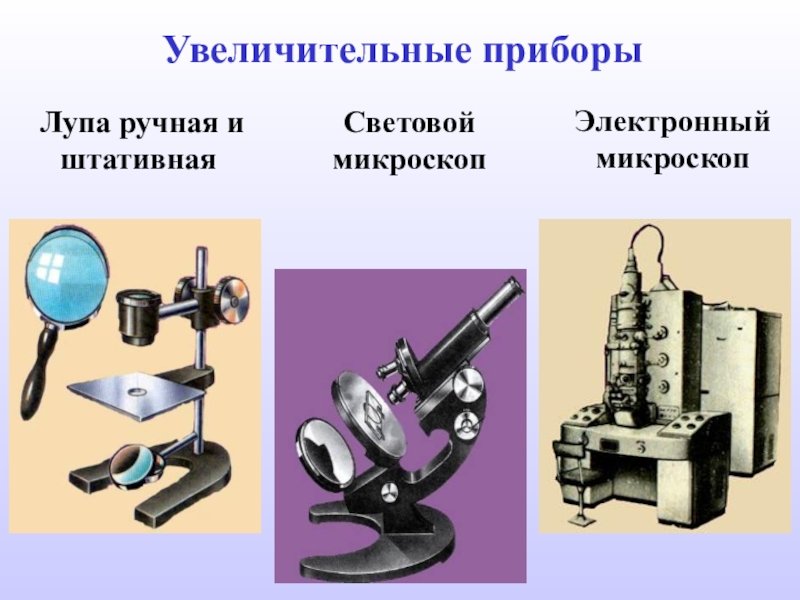 Увеличительные приборы

Лупа ручная и штативная

Световой микроскоп

Электронный микроскоп